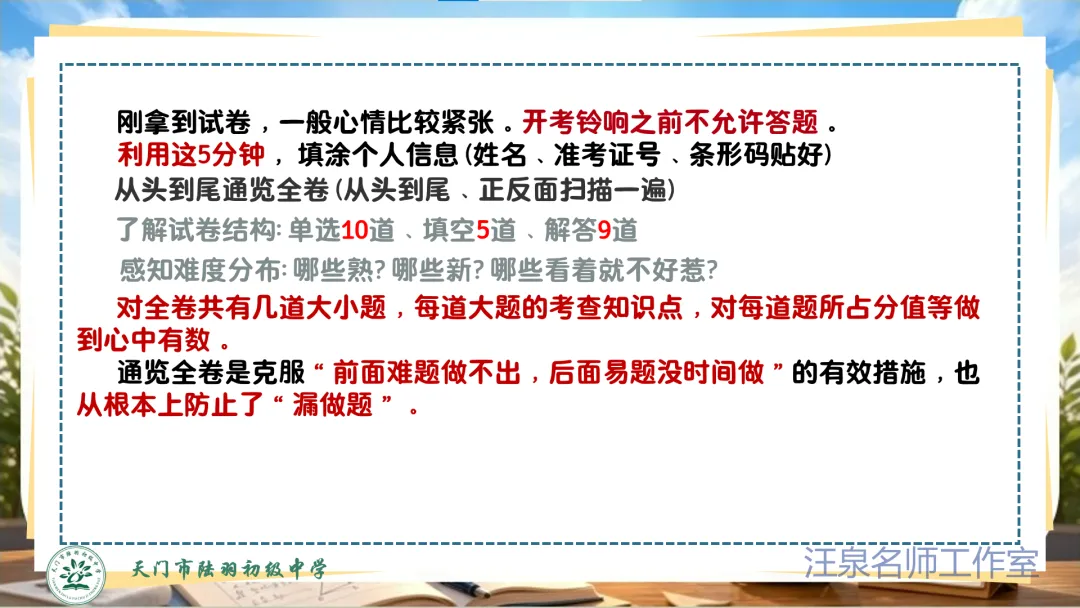 刚拿到试卷，一般心情比较紧张。开考铃响之前不允许答题。

利用这5分钟，填涂个人信息(姓名、准考证号、条形码贴好)

从头到尾通览全卷(从头到尾、正反面扫描一遍)

了解试卷结构: 单选10道、填空5道、解答9道

感知难度分布: 哪些熟? 哪些新? 哪些看着就不好惹?

对全卷共有几道大小题，每道大题的考查知识点，对每道题所占分值等做到心中有数。

通览全卷是克服“前面难题做不出，后面易题没时间做”的有效措施，也从根本上防止了“漏做题”。

天门市陆羽初级中学

汪泉名师工作室